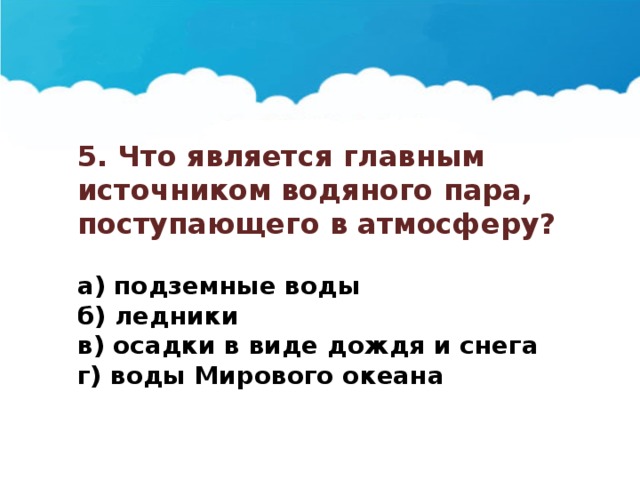 5. Что является главным источником водяного пара, поступающего в атмосферу?

а) подземные воды
б) ледники
в) осадки в виде дождя и снега
г) воды Мирового океана